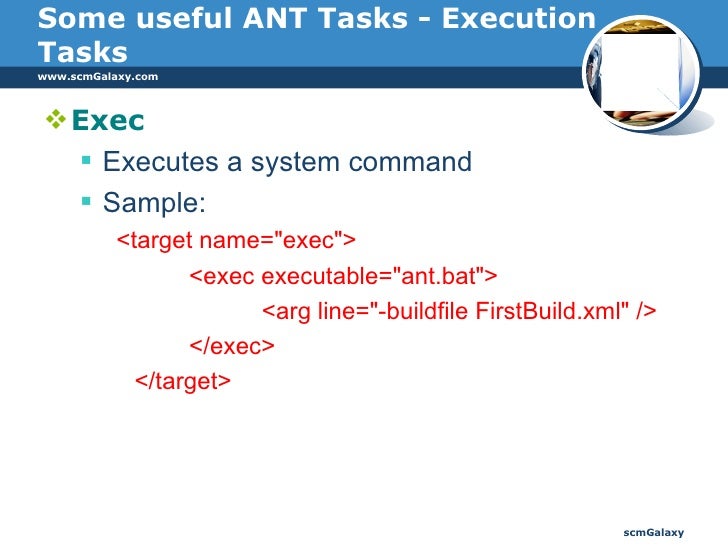 Some useful ANT Tasks - Execution Tasks

www.scmGalaxy.com

Exec

Executes a system command

Sample:

<target name="exec">
<exec executable="ant.bat">
<arg line="-buildfile FirstBuild.xml" />
</exec>
</target>

scmGalaxy